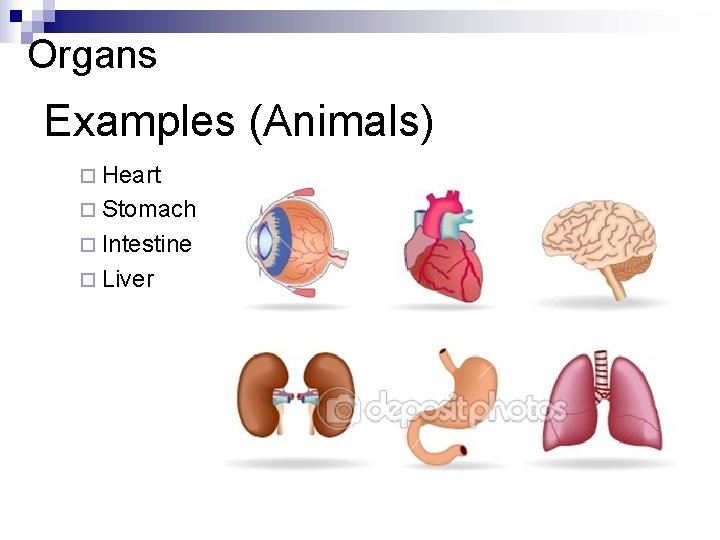 Organs

Examples (Animals)

□ Heart
□ Stomach
□ Intestine
□ Liver

depositphotos